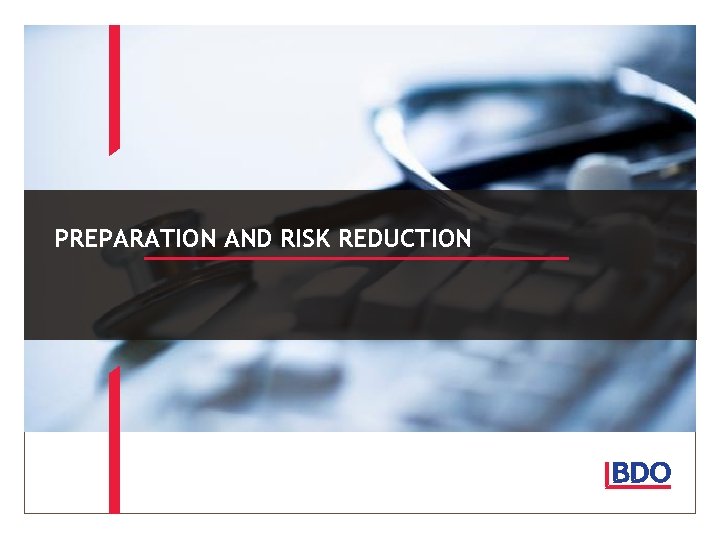 PREPARATION AND RISK REDUCTION

BDO